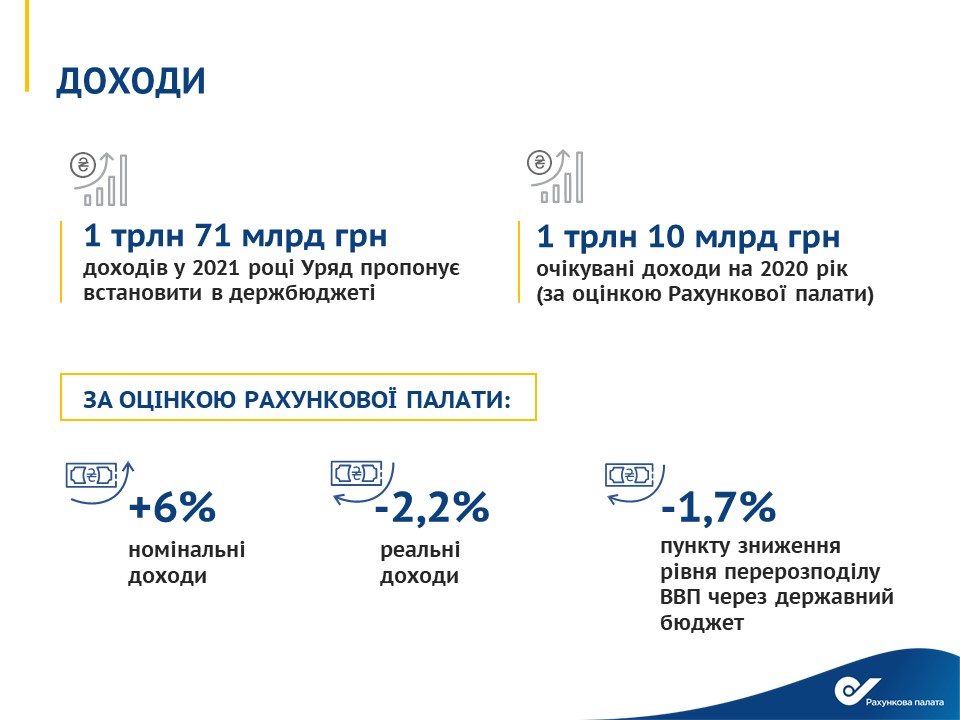 ДОХОДИ

1 трлн 71 млрд грн
доходів у 2021 році Уряд пропонує встановити в держбюджеті

1 трлн 10 млрд грн
очікувані доходи на 2020 рік (за оцінкою Рахункової палати)

ЗА ОЦІНКОЮ РАХУНКОВОЇ ПАЛАТИ:

+6%
номінальні доходи

-2,2%
реальні доходи

-1,7%
пункту зниження рівня перерозподілу ВВП через державний бюджет

Рахункова палата